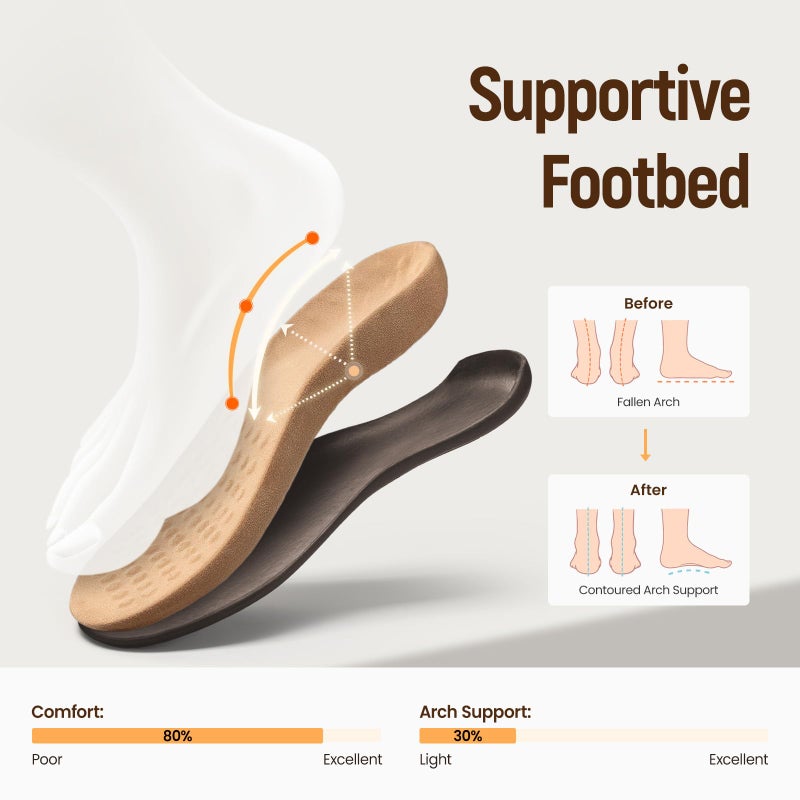 Supportive Footbed

Before

Fallen Arch

After

Contoured Arch Support

Comfort:

80%

Poor Excellent

Arch Support:

30%

Light Excellent